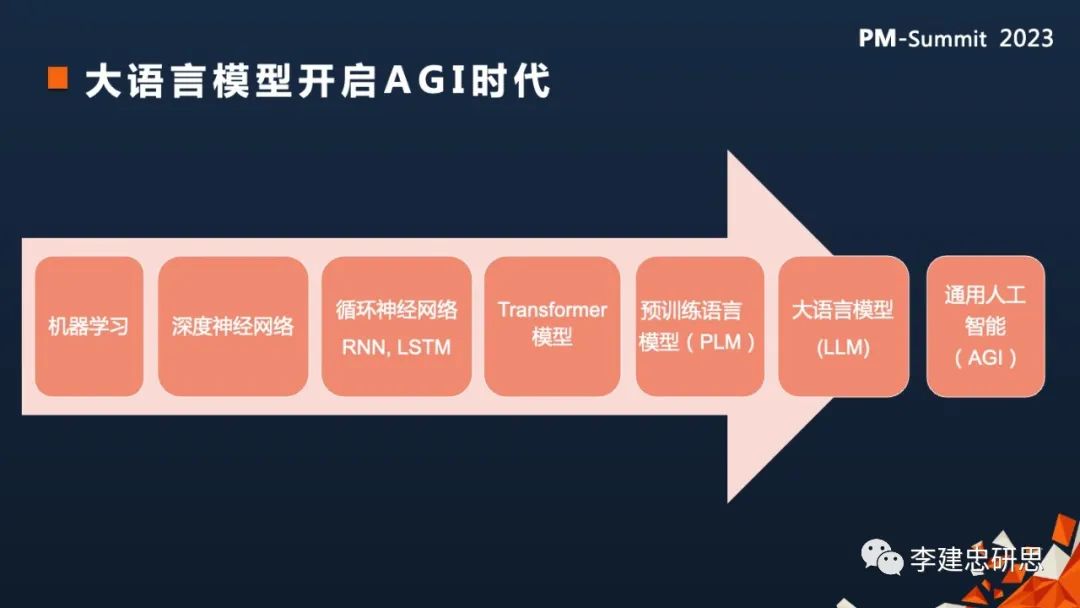 PM-Summit 2023

大语言模型开启AGI时代

机器学习

深度神经网络

循环神经网络 RNN, LSTM

Transformer 模型

预训练语言模型（PLM）

大语言模型 (LLM)

通用人工智能（AGI）

李建忠研思